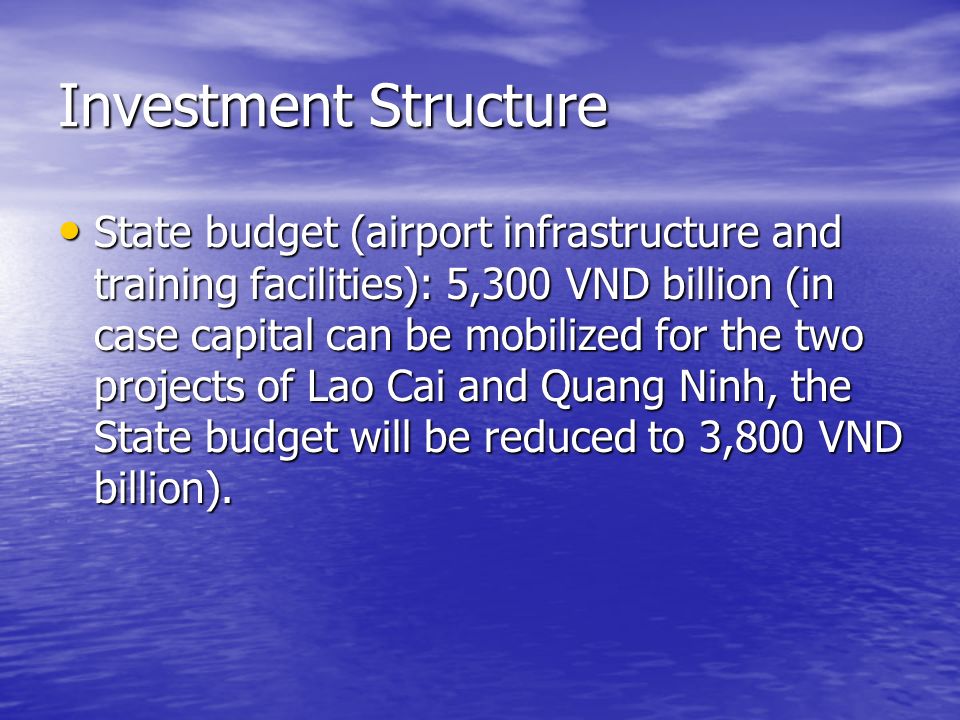 Investment Structure

• State budget (airport infrastructure and training facilities): 5,300 VND billion (in case capital can be mobilized for the two projects of Lao Cai and Quang Ninh, the State budget will be reduced to 3,800 VND billion).